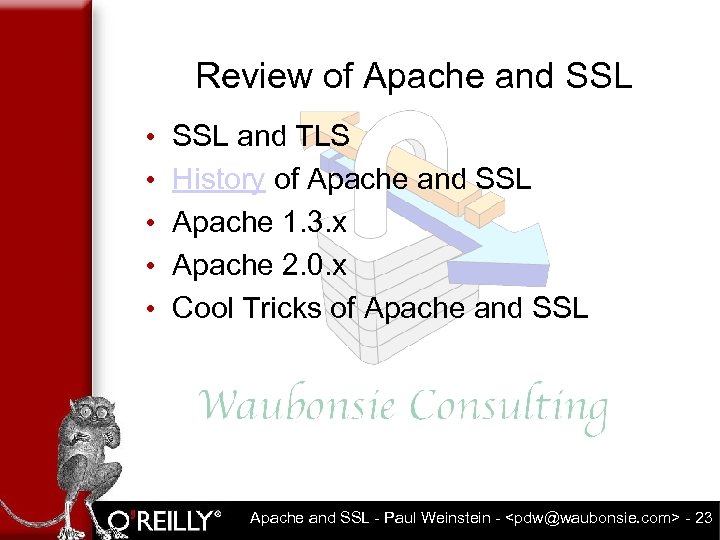 Review of Apache and SSL

• SSL and TLS
• History of Apache and SSL
• Apache 1.3.x
• Apache 2.0.x
• Cool Tricks of Apache and SSL

Waubonsie Consulting

O'REILLY®

Apache and SSL - Paul Weinstein - <pdw@waubonsie.com> - 23